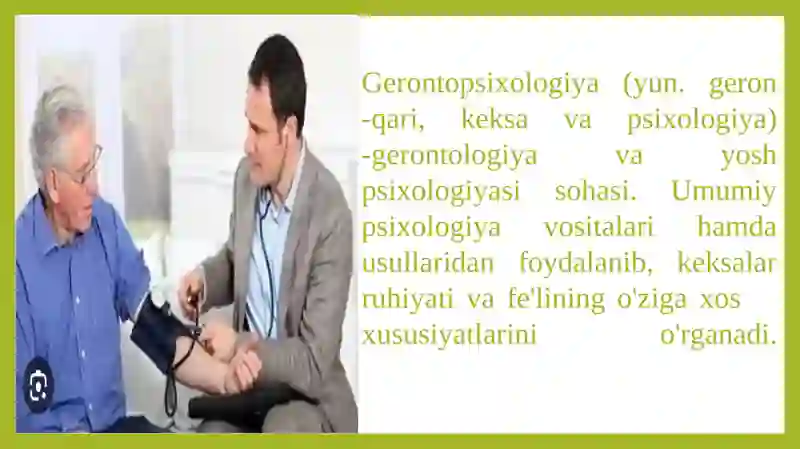 Gerontopsixologiya (yun. geron -qari, keksa va psixologiya) -gerontologiya va yosh psixologiyasi sohasi. Umumiy psixologiya vositalari hamda usullaridan foydalanib, keksalar ruhiyati va fe'lining o'ziga xos xususiyatlarini o'rganadi.